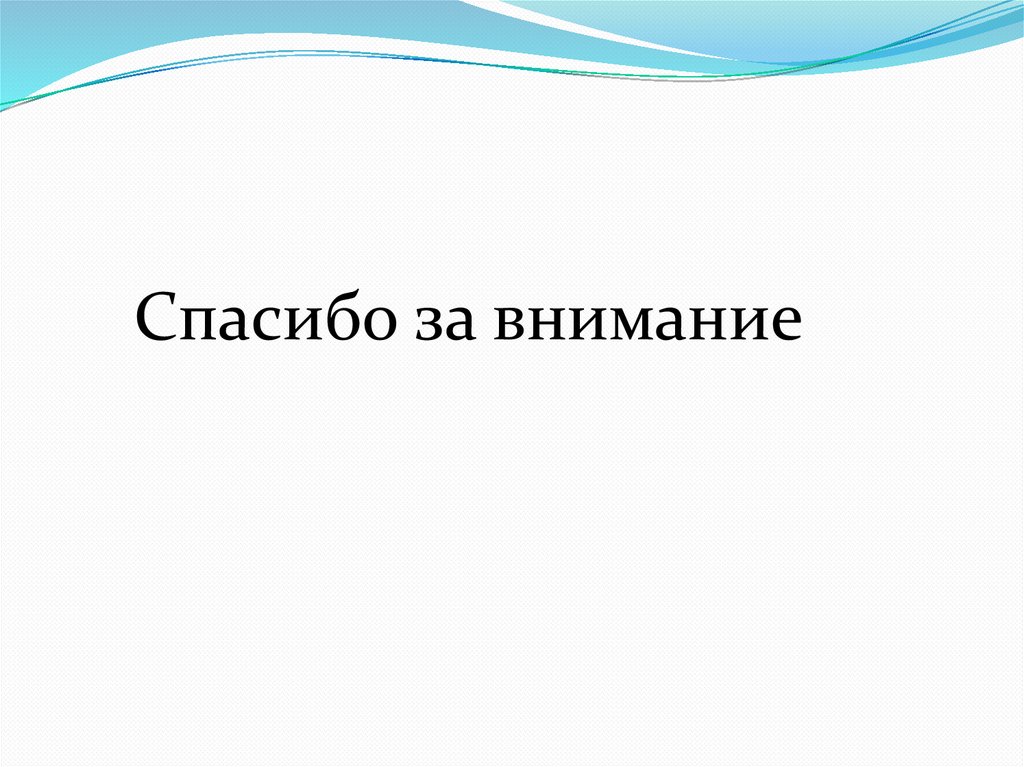 Спасибо за внимание